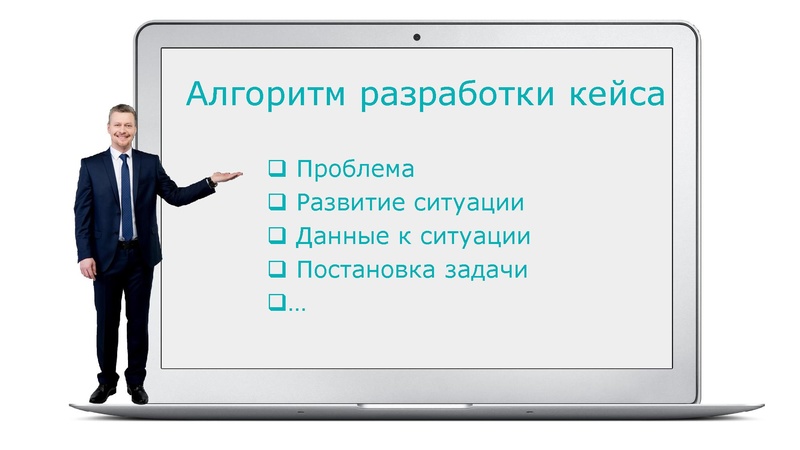 Алгоритм разработки кейса

❑ Проблема
❑ Развитие ситуации
❑ Данные к ситуации
❑ Постановка задачи
❑…